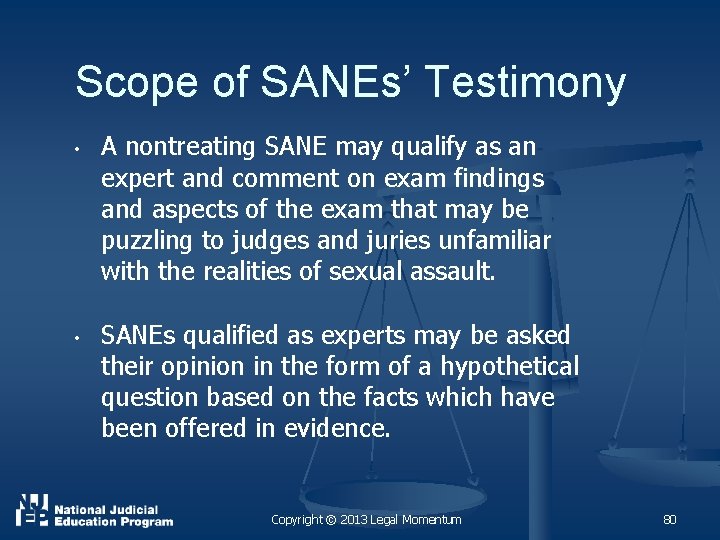 Scope of SANEs' Testimony

• A nontreating SANE may qualify as an expert and comment on exam findings and aspects of the exam that may be puzzling to judges and juries unfamiliar with the realities of sexual assault.

• SANEs qualified as experts may be asked their opinion in the form of a hypothetical question based on the facts which have been offered in evidence.

NJEP National Judicial Education Program

Copyright © 2013 Legal Momentum

80